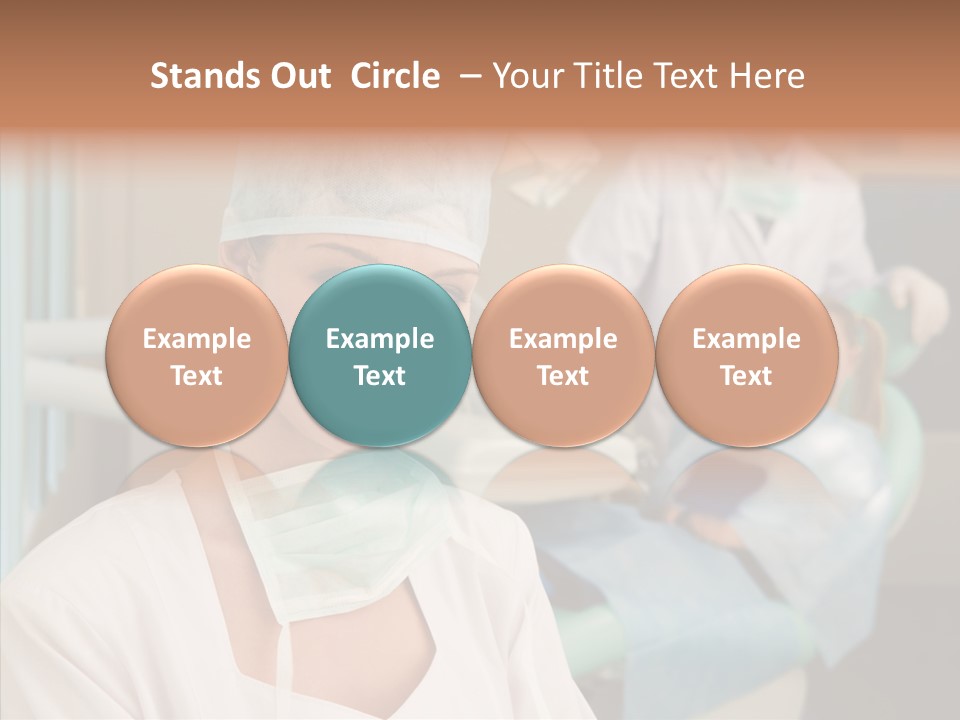 Stands Out Circle – Your Title Text Here

Example Text

Example Text

Example Text

Example Text